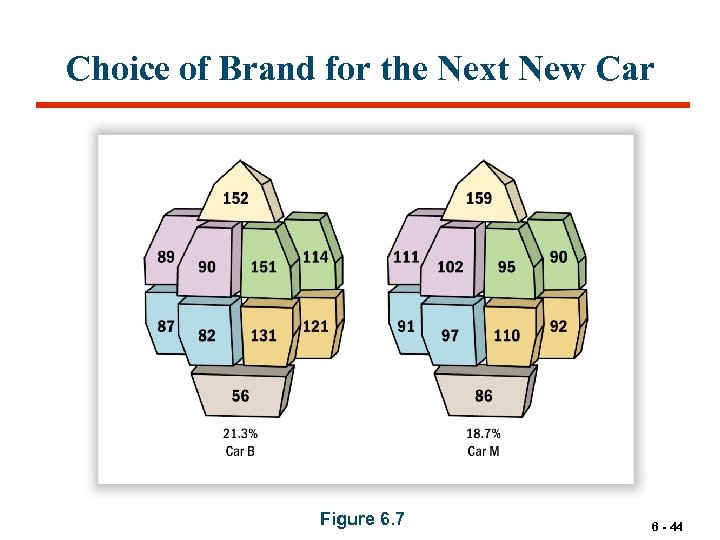 Choice of Brand for the Next New Car

152
89
90
151
114
87
82
131
121
56
21.3%
Car B

159
111
102
95
90
91
97
110
92
86
18.7%
Car M

Figure 6.7

6 - 44